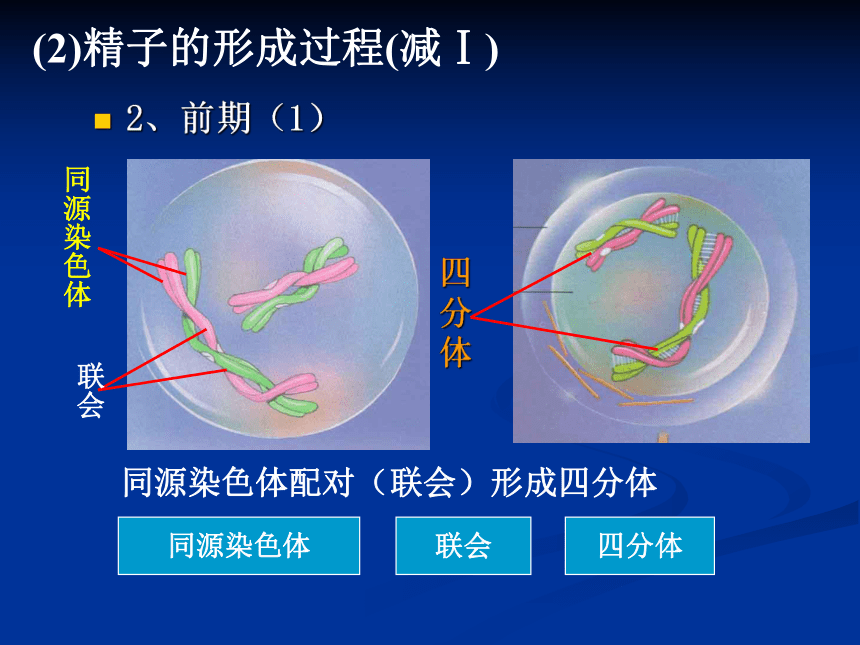 (2)精子的形成过程(减Ⅰ)

2、前期（1）

同源染色体

联会

四分体

同源染色体配对（联会）形成四分体

同源染色体

联会

四分体